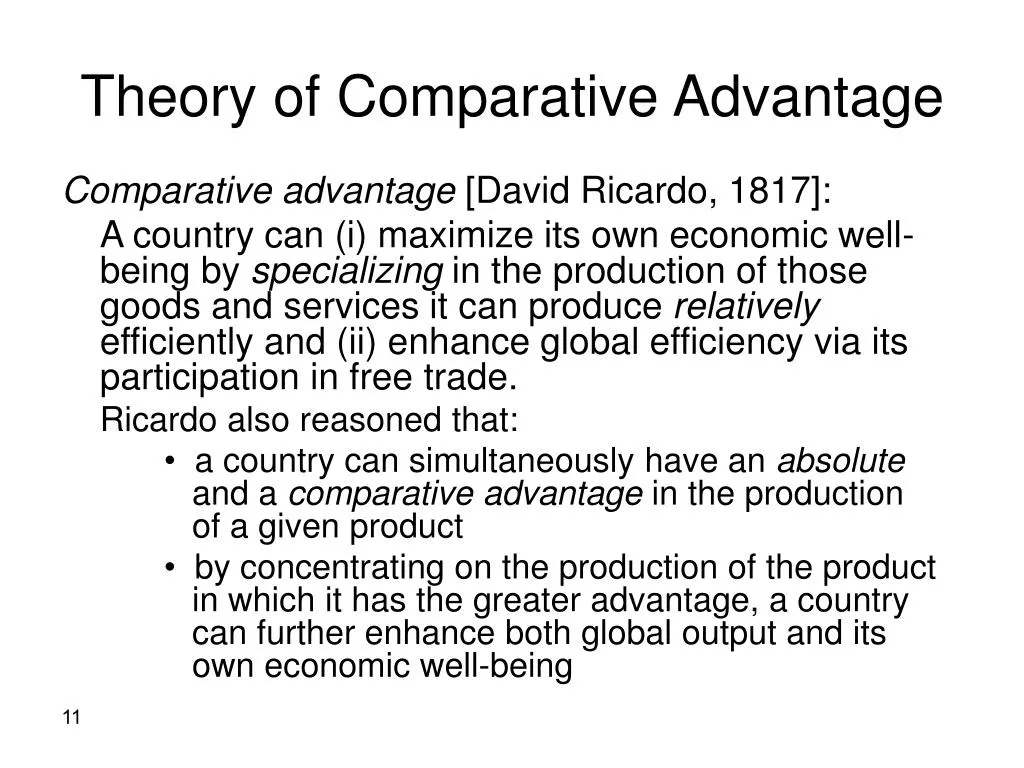 Theory of Comparative Advantage

Comparative advantage [David Ricardo, 1817]:

A country can (i) maximize its own economic well-being by specializing in the production of those goods and services it can produce relatively efficiently and (ii) enhance global efficiency via its participation in free trade.

Ricardo also reasoned that:

• a country can simultaneously have an absolute and a comparative advantage in the production of a given product

• by concentrating on the production of the product in which it has the greater advantage, a country can further enhance both global output and its own economic well-being

11